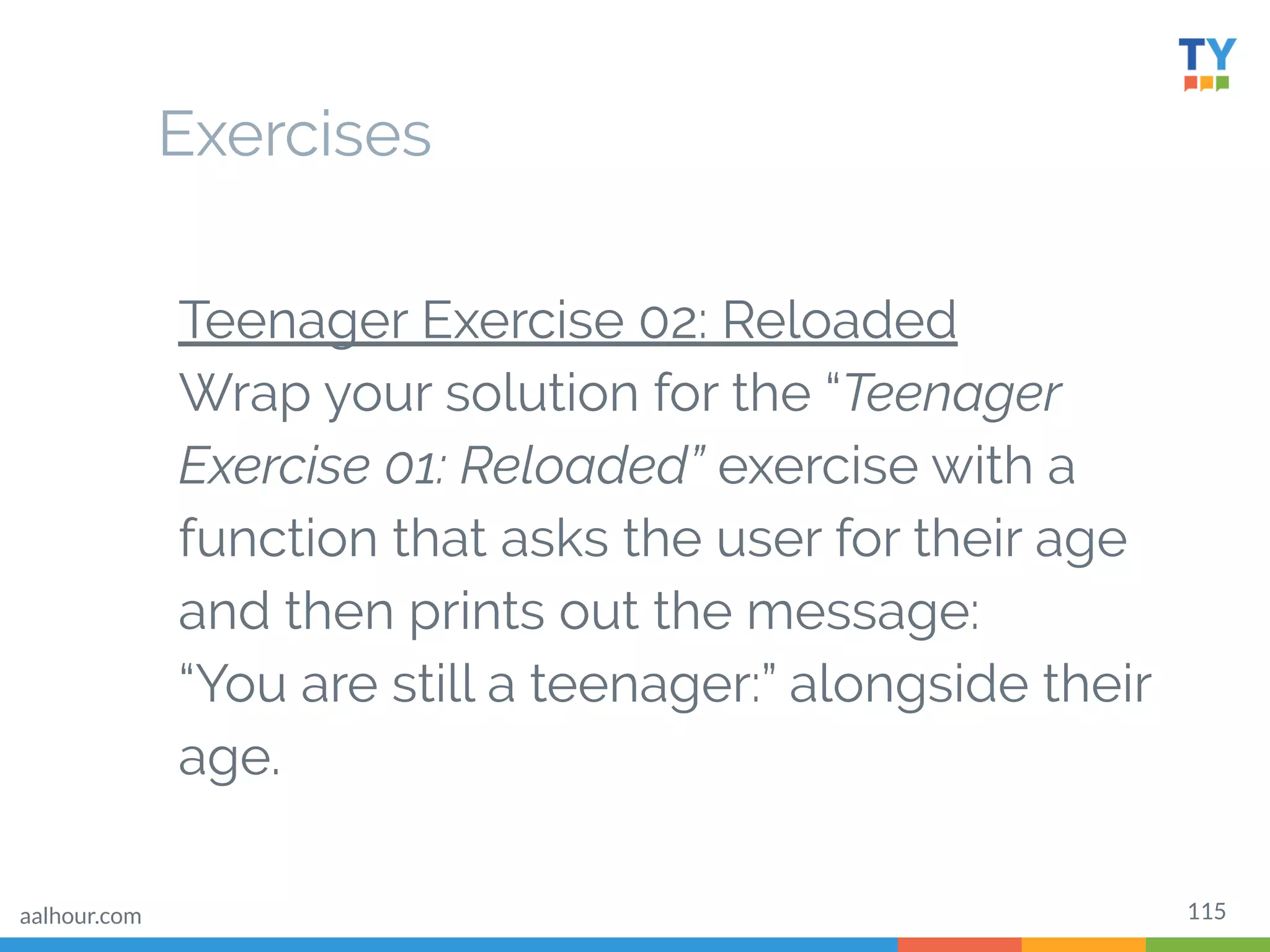 TY

Exercises

Teenager Exercise 02: Reloaded
Wrap your solution for the “Teenager Exercise 01: Reloaded” exercise with a function that asks the user for their age and then prints out the message: “You are still a teenager:” alongside their age.

aalhour.com

115